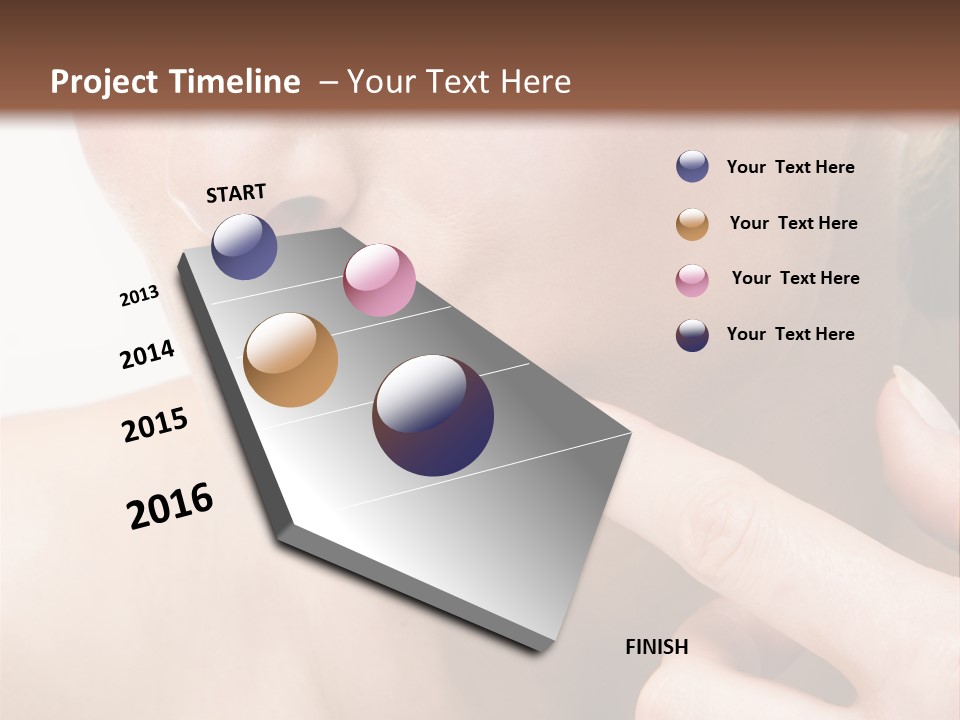 Project Timeline – Your Text Here

START

2013

2014

2015

2016

FINISH

Your Text Here

Your Text Here

Your Text Here

Your Text Here